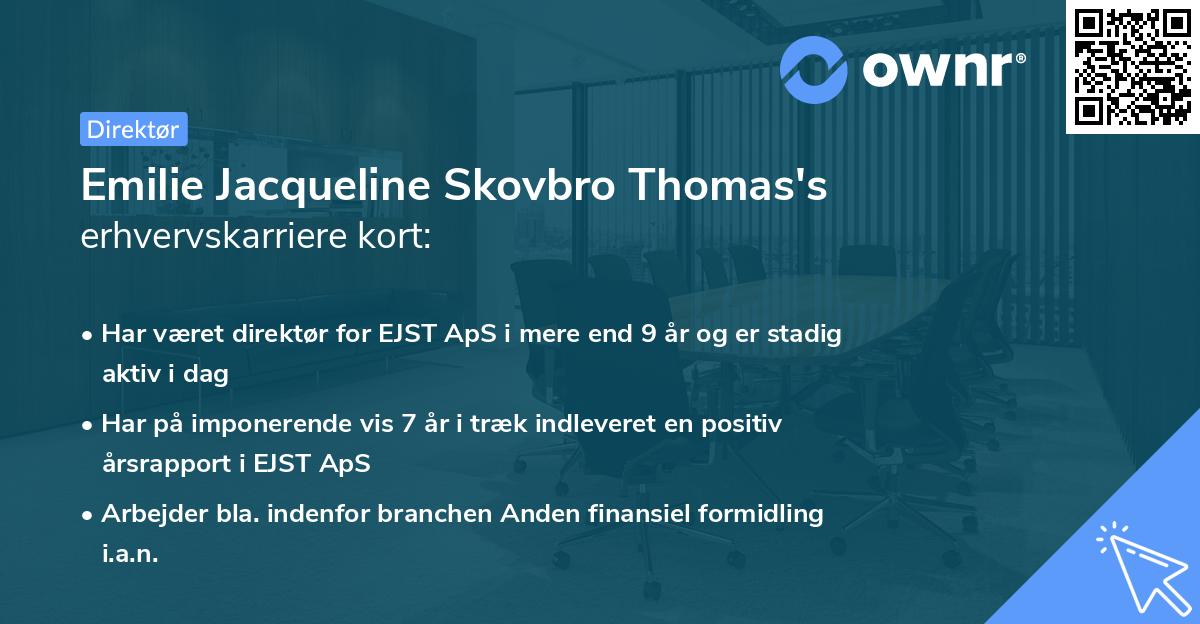 ownr®

Direktør

Emilie Jacqueline Skovbro Thomas's erhvervskarriere kort:

• Har været direktør for EJST ApS i mere end 9 år og er stadig aktiv i dag

• Har på imponerende vis 7 år i træk indleveret en positiv årsrapport i EJST ApS

• Arbejder bla. indenfor branchen Anden finansiel formidling i.a.n.